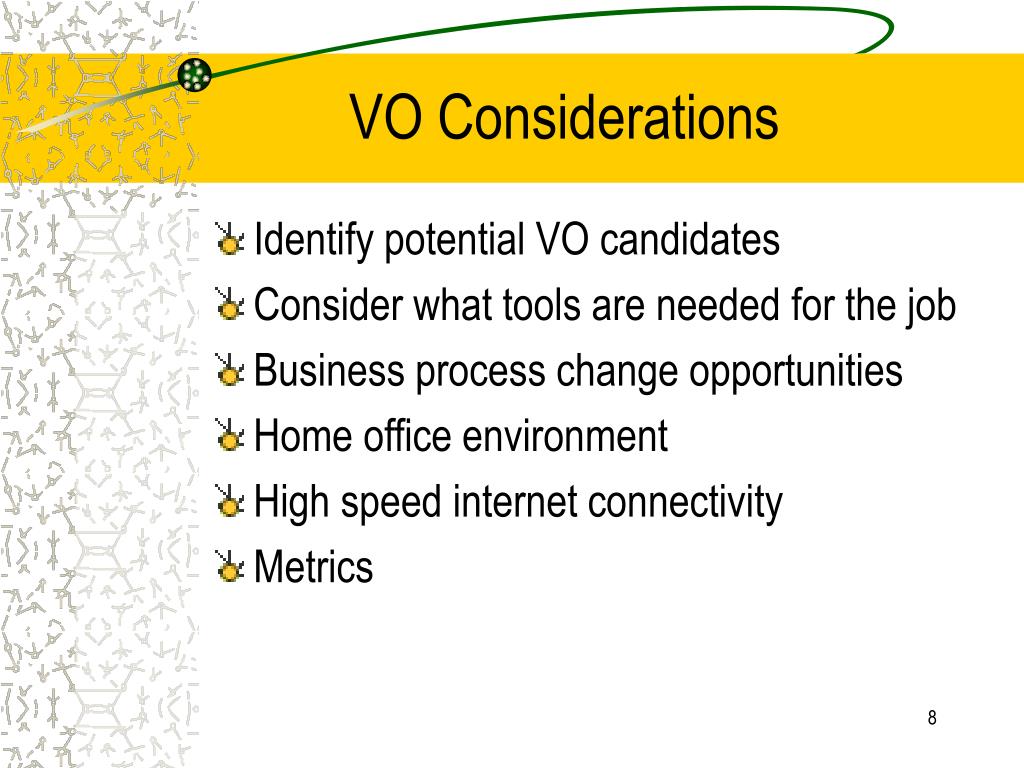 VO Considerations

Identify potential VO candidates
Consider what tools are needed for the job
Business process change opportunities
Home office environment
High speed internet connectivity
Metrics

8